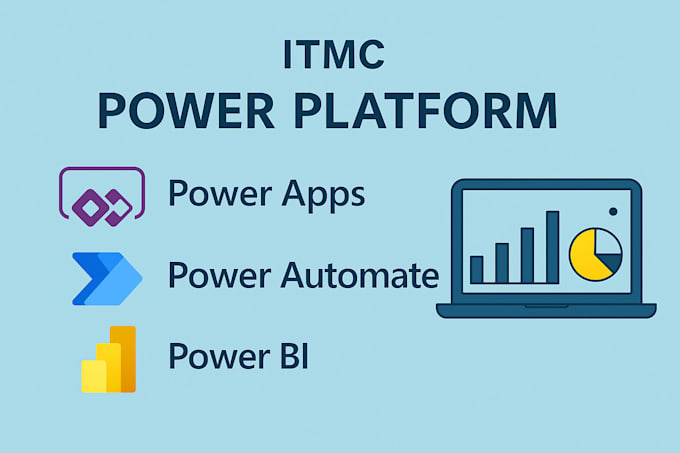 ITMC
POWER PLATFORM

Power Apps

Power Automate

Power BI